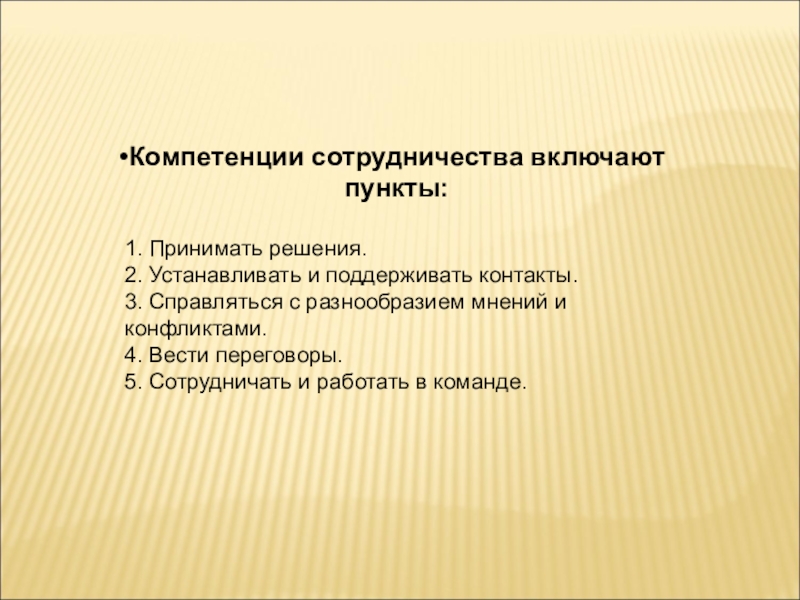 •Компетенции сотрудничества включают пункты:

1. Принимать решения.
2. Устанавливать и поддерживать контакты.
3. Справляться с разнообразием мнений и конфликтами.
4. Вести переговоры.
5. Сотрудничать и работать в команде.